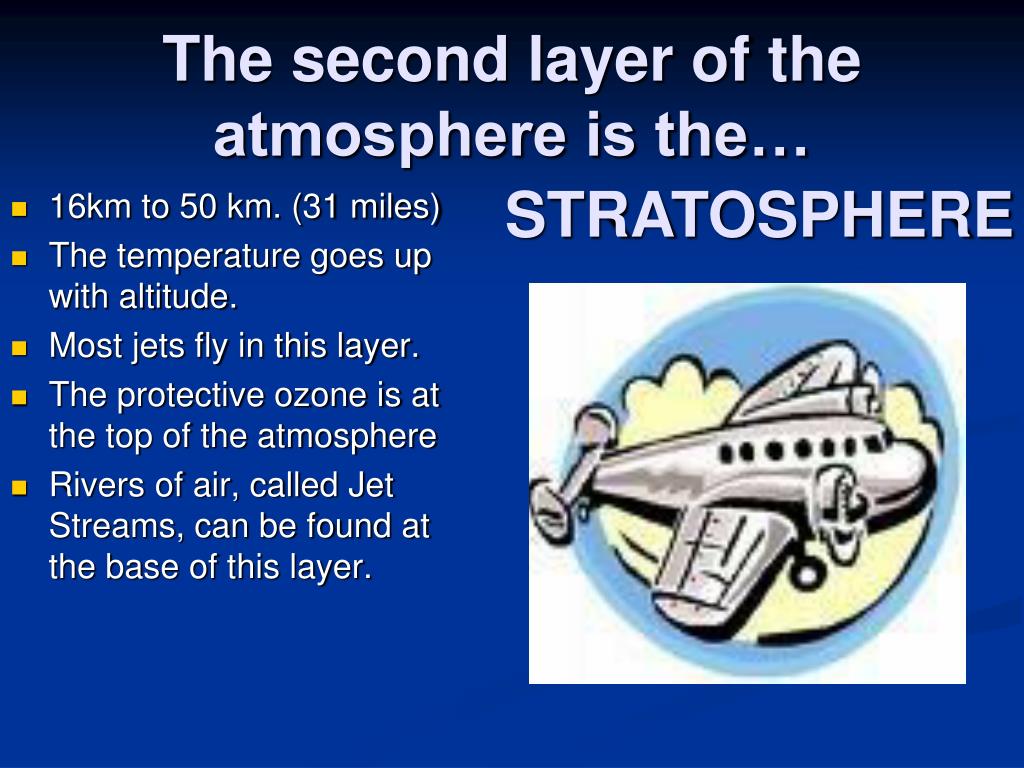 The second layer of the atmosphere is the…

STRATOSPHERE

- 16km to 50 km. (31 miles)
- The temperature goes up with altitude.
- Most jets fly in this layer.
- The protective ozone is at the top of the atmosphere
- Rivers of air, called Jet Streams, can be found at the base of this layer.